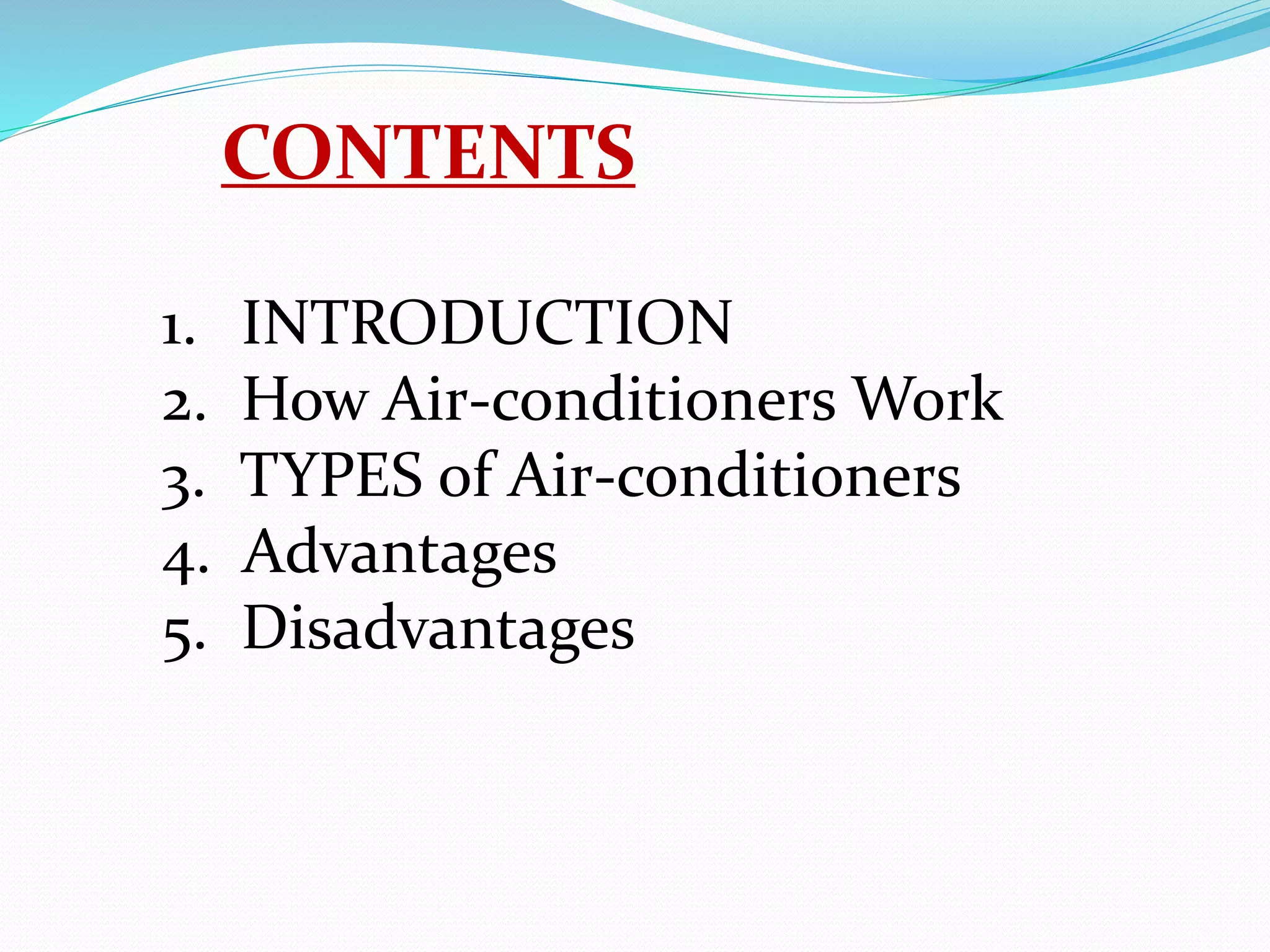 CONTENTS

1. INTRODUCTION
2. How Air-conditioners Work
3. TYPES of Air-conditioners
4. Advantages
5. Disadvantages